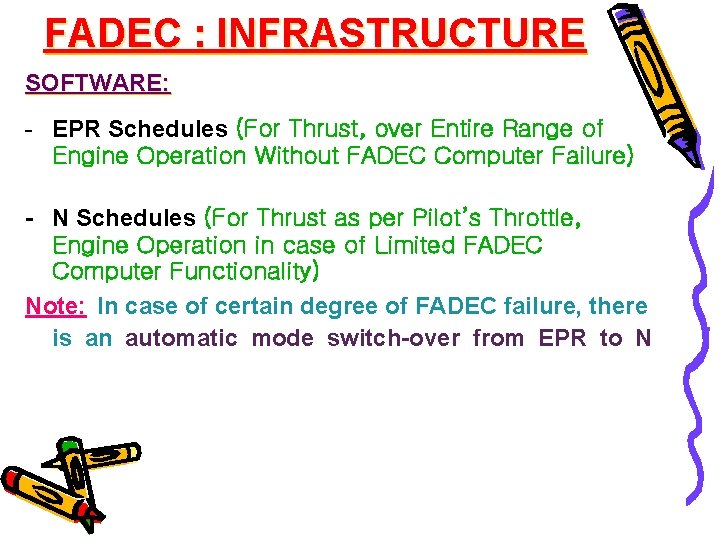 FADEC : INFRASTRUCTURE

SOFTWARE:

- EPR Schedules (For Thrust, over Entire Range of Engine Operation Without FADEC Computer Failure)

- N Schedules (For Thrust as per Pilot's Throttle, Engine Operation in case of Limited FADEC Computer Functionality)

Note: In case of certain degree of FADEC failure, there is an automatic mode switch-over from EPR to N